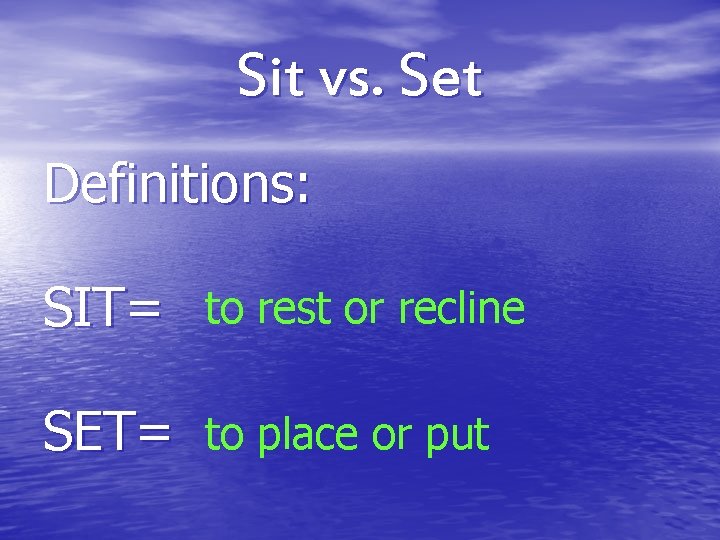 Sit vs. Set

Definitions:

SIT= to rest or recline

SET= to place or put